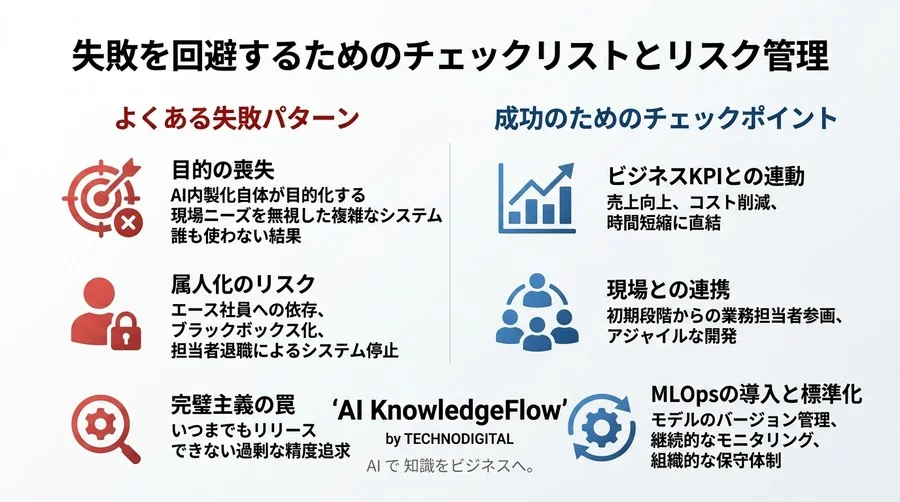 失敗を回避するためのチェックリストとリスク管理

よくある失敗パターン

目的の喪失
AI内製化自体が目的化する
現場ニーズを無視した複雑なシステム
誰も使わない結果

属人化のリスク
エース社員への依存、
ブラックボックス化、
担当者退職によるシステム停止

完璧主義の罠
いつまでもリリース
できない過剰な精度追求

成功のためのチェックポイント

ビジネスKPIとの連動
売上向上、コスト削減、
時間短縮に直結

現場との連携
初期段階からの業務担当者参画、
アジャイルな開発

MLOpsの導入と標準化
モデルのバージョン管理、
継続的なモニタリング、
組織的な保守体制

'AI KnowledgeFlow'
by TECHNODIGITAL
AI で 知識をビジネスへ。